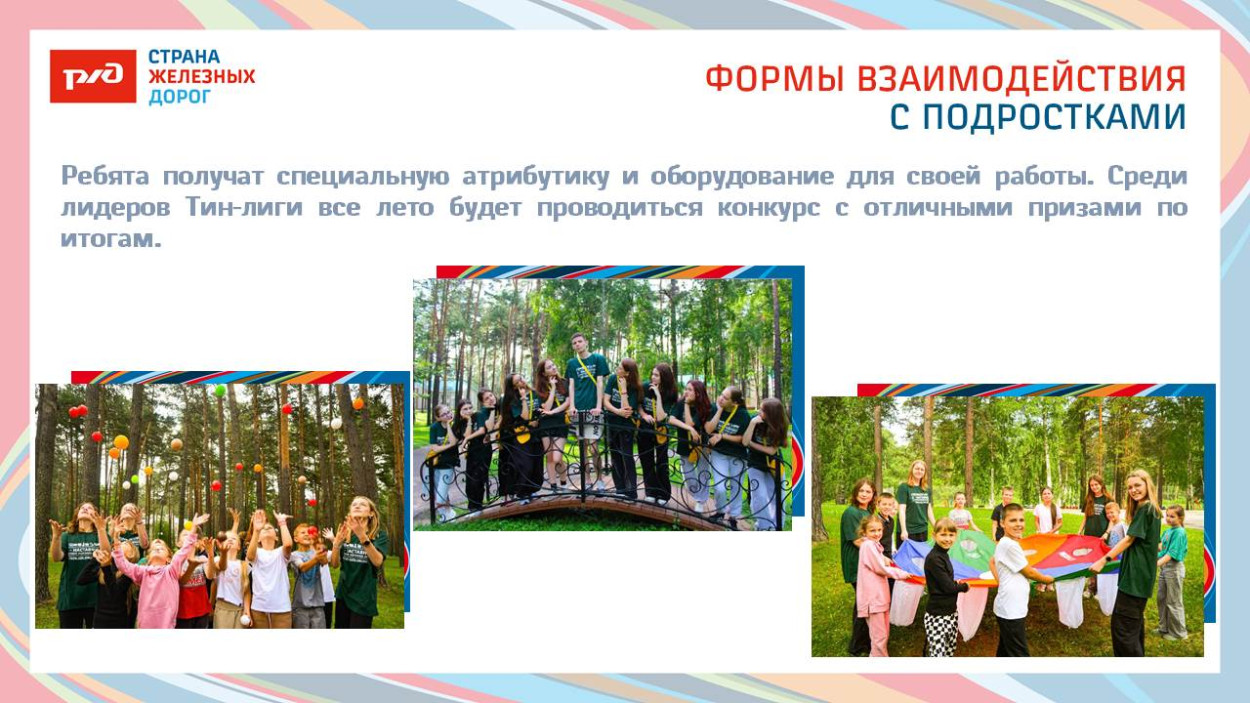 РЖД

СТРАНА
ЖЕЛЕЗНЫХ
ДОРОГ

ФОРМЫ ВЗАИМОДЕЙСТВИЯ
С ПОДРОСТКАМИ

Ребята получат специальную атрибутику и оборудование для своей работы. Среди лидеров Тин-лиги все лето будет проводиться конкурс с отличными призами по итогам.